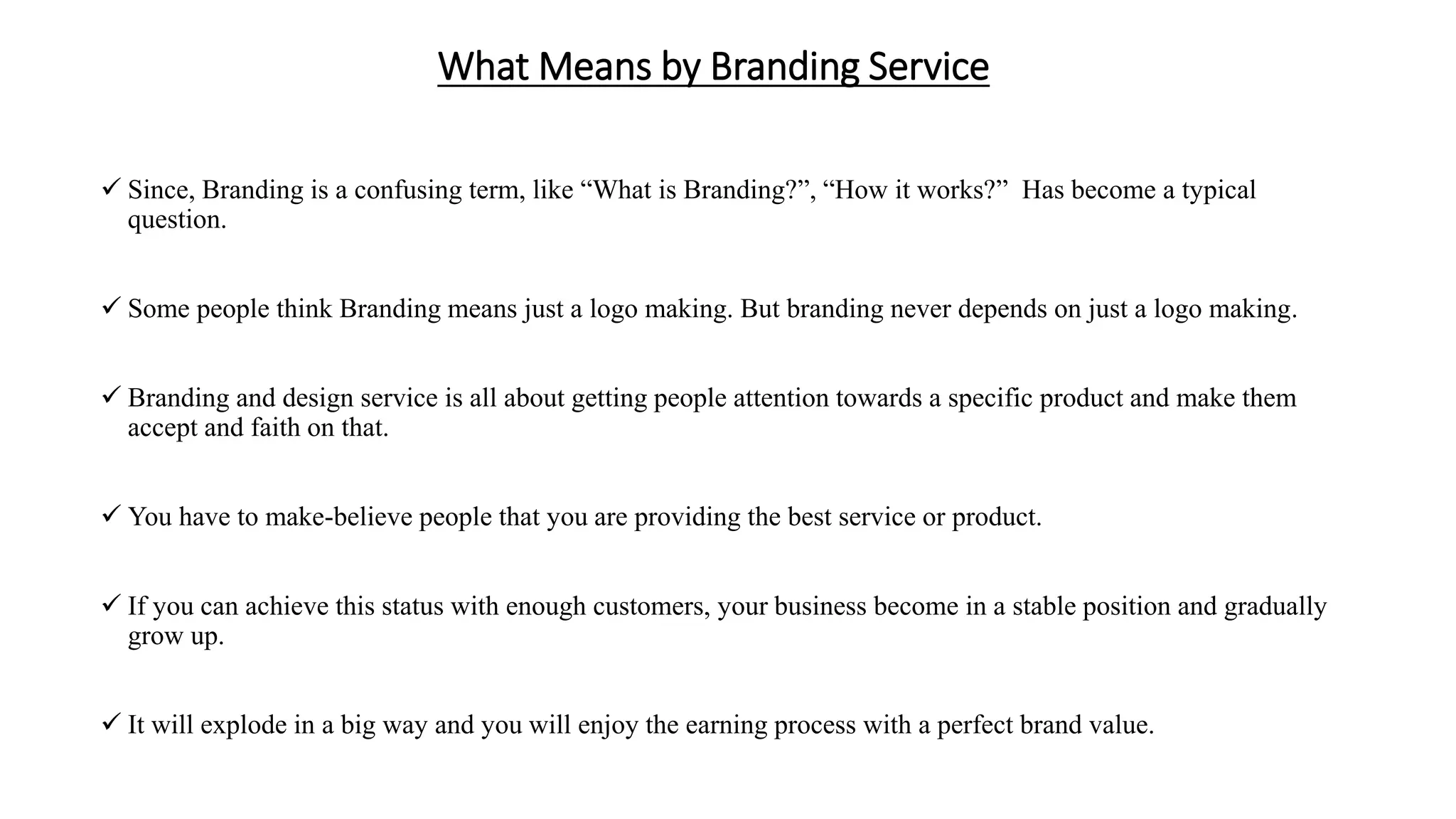 What Means by Branding Service

✓ Since, Branding is a confusing term, like “What is Branding?”, “How it works?” Has become a typical question.

✓ Some people think Branding means just a logo making. But branding never depends on just a logo making.

✓ Branding and design service is all about getting people attention towards a specific product and make them accept and faith on that.

✓ You have to make-believe people that you are providing the best service or product.

✓ If you can achieve this status with enough customers, your business become in a stable position and gradually grow up.

✓ It will explode in a big way and you will enjoy the earning process with a perfect brand value.